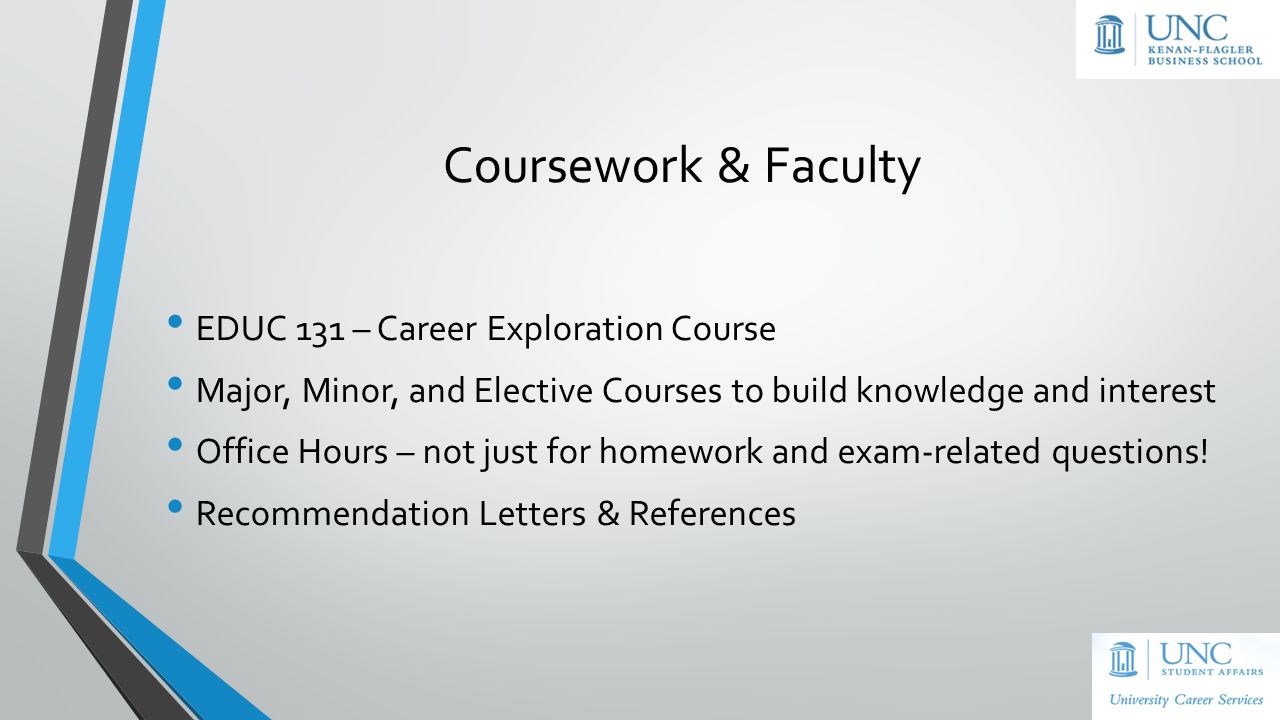 UNC
KENAN-FLAGLER
BUSINESS SCHOOL

Coursework & Faculty

• EDUC 131 – Career Exploration Course
• Major, Minor, and Elective Courses to build knowledge and interest
• Office Hours – not just for homework and exam-related questions!
• Recommendation Letters & References

UNC
STUDENT AFFAIRS
University Career Services